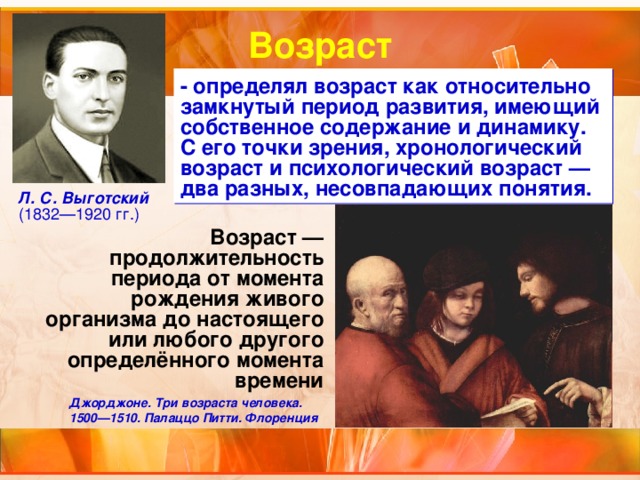 Возраст

- определял возраст как относительно замкнутый период развития, имеющий собственное содержание и динамику. С его точки зрения, хронологический возраст и психологический возраст — два разных, несовпадающих понятия.

Л. С. Выготский
(1832—1920 гг.)

Возраст — продолжительность периода от момента рождения живого организма до настоящего или любого другого определённого момента времени

Джорджоне. Три возраста человека. 1500—1510. Палаццо Питти. Флоренция